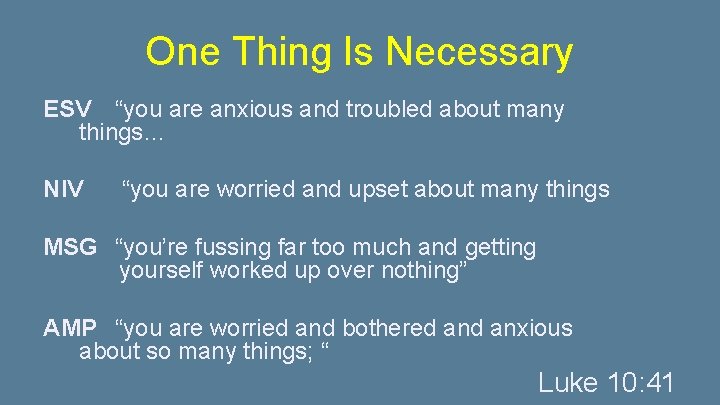 One Thing Is Necessary

ESV “you are anxious and troubled about many things…

NIV “you are worried and upset about many things

MSG “you’re fussing far too much and getting yourself worked up over nothing”

AMP “you are worried and bothered and anxious about so many things; “

Luke 10:41